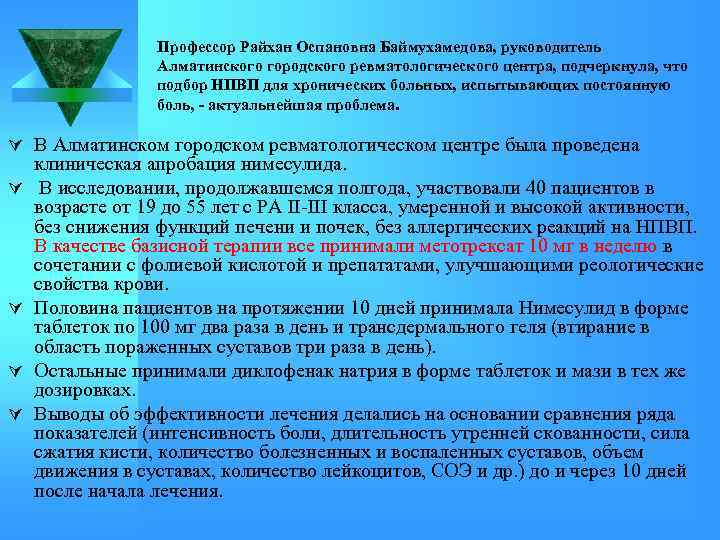 Профессор Райхан Оспановна Баймухамедова, руководитель Алматинского городского ревматологического центра, подчеркнула, что подбор НПВП для хронических больных, испытывающих постоянную боль, - актуальнейшая проблема.

В Алматинском городском ревматологическом центре была проведена клиническая апробация нимесулида.

В исследовании, продолжавшемся полгода, участвовали 40 пациентов в возрасте от 19 до 55 лет с РА II-III класса, умеренной и высокой активности, без снижения функций печени и почек, без аллергических реакций на НПВП. В качестве базисной терапии все принимали метотрексат 10 мг в неделю в сочетании с фолиевой кислотой и препататами, улучшающими реологические свойства крови.

Половина пациентов на протяжении 10 дней принимала Нимесулид в форме таблеток по 100 мг два раза в день и трансдермального геля (втирание в область пораженных суставов три раза в день).

Остальные принимали диклофенак натрия в форме таблеток и мази в тех же дозировках.

Выводы об эффективности лечения делались на основании сравнения ряда показателей (интенсивность боли, длительность утренней скованности, сила сжатия кисти, количество болезненных и воспаленных суставов, объем движения в суставах, количество лейкоцитов, СОЭ и др.) до и через 10 дней после начала лечения.